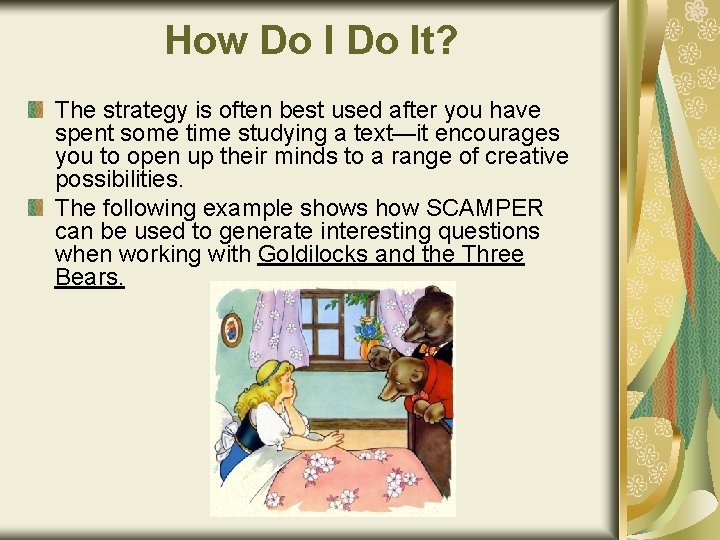 How Do I Do It?

The strategy is often best used after you have spent some time studying a text—it encourages you to open up their minds to a range of creative possibilities.

The following example shows how SCAMPER can be used to generate interesting questions when working with Goldilocks and the Three Bears.